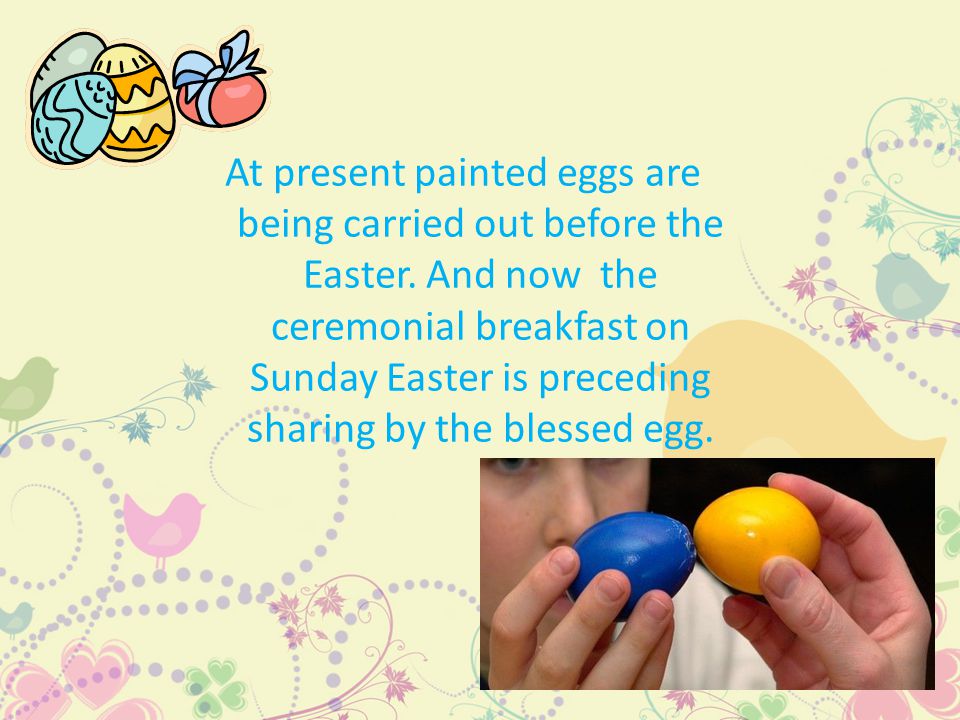 At present painted eggs are being carried out before the Easter. And now the ceremonial breakfast on Sunday Easter is preceding sharing by the blessed egg.